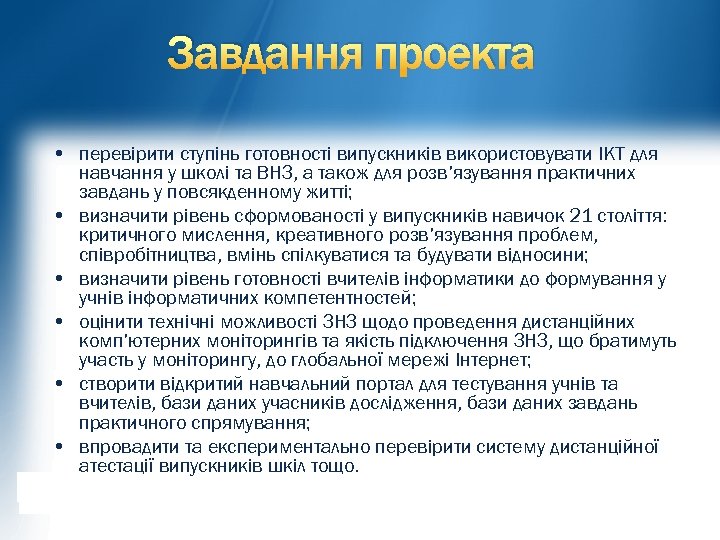 Завдання проекта

• перевірити ступінь готовності випускників використовувати ІКТ для навчання у школі та ВНЗ, а також для розв'язування практичних завдань у повсякденному житті;
• визначити рівень сформованості у випускників навичок 21 століття: критичного мислення, креативного розв'язування проблем, співробітництва, вмінь спілкуватися та будувати відносини;
• визначити рівень готовності вчителів інформатики до формування у учнів інформатичних компетентностей;
• оцінити технічні можливості ЗНЗ щодо проведення дистанційних комп'ютерних моніторингів та якість підключення ЗНЗ, що братимуть участь у моніторингу, до глобальної мережі Інтернет;
• створити відкритий навчальний портал для тестування учнів та вчителів, бази даних учасників дослідження, бази даних завдань практичного спрямування;
• впровадити та експериментально перевірити систему дистанційної атестації випускників шкіл тощо.